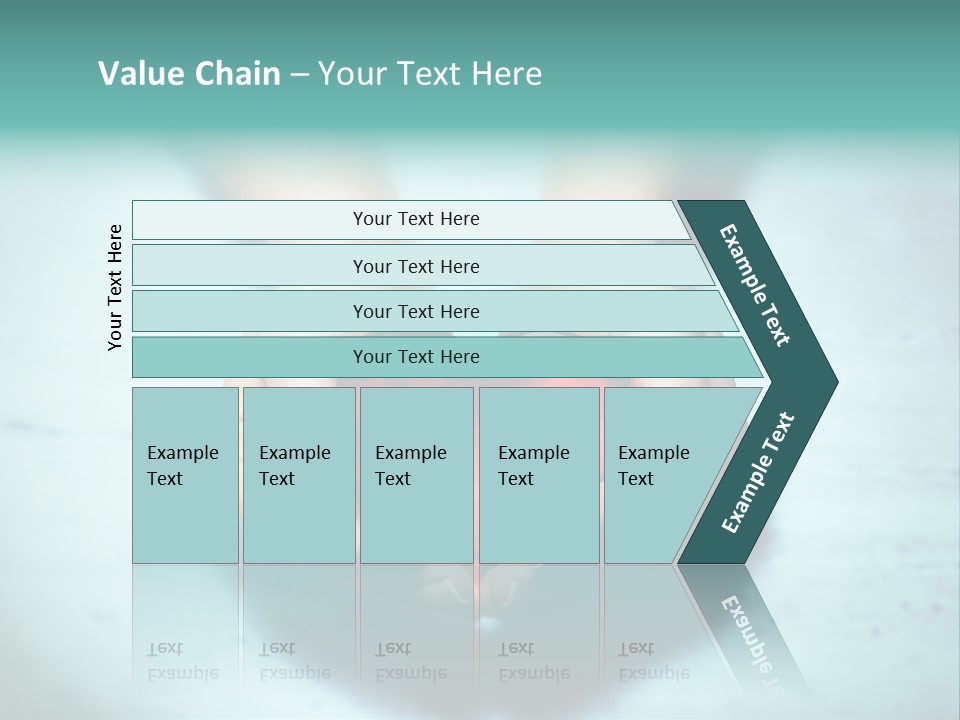 Value Chain – Your Text Here

Your Text Here

Your Text Here

Your Text Here

Your Text Here

Your Text Here

Example Text

Example Text

Example Text

Example Text

Example Text

Example Text

Example Text